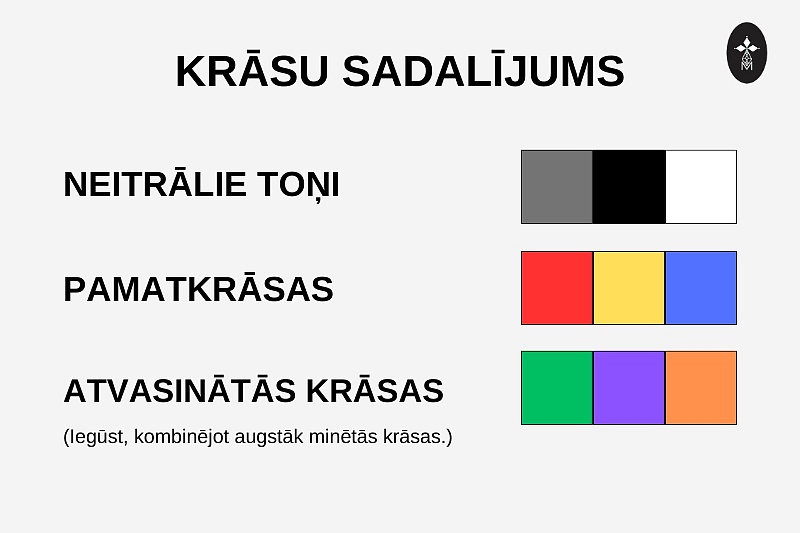 KRĀSU SADALĪJUMS

NEITRĀLIE TOŅI

PAMATKRĀSAS

ATVASINĀTĀS KRĀSAS

(Iegūst, kombinējot augstāk minētās krāsas.)